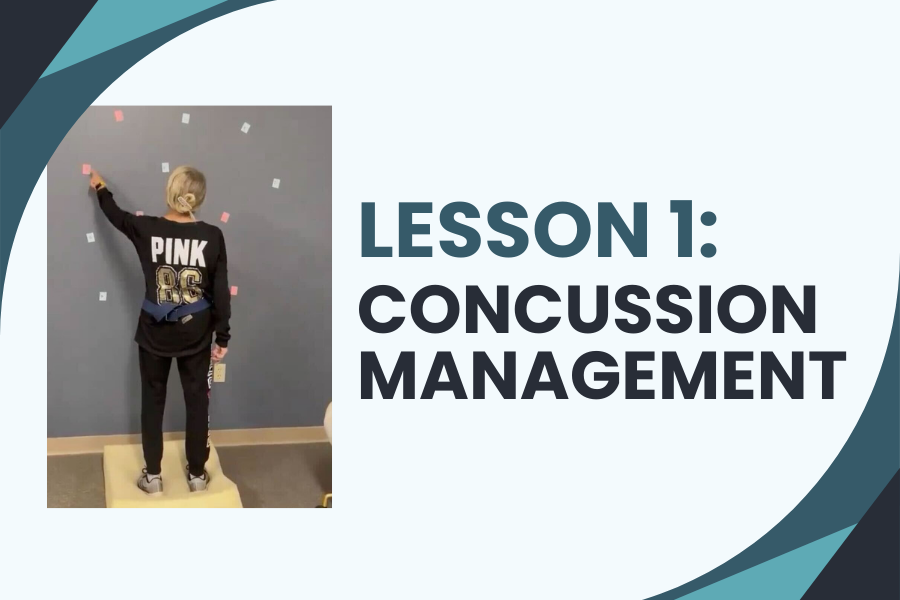 PINK
86

LESSON 1:
CONCUSSION
MANAGEMENT